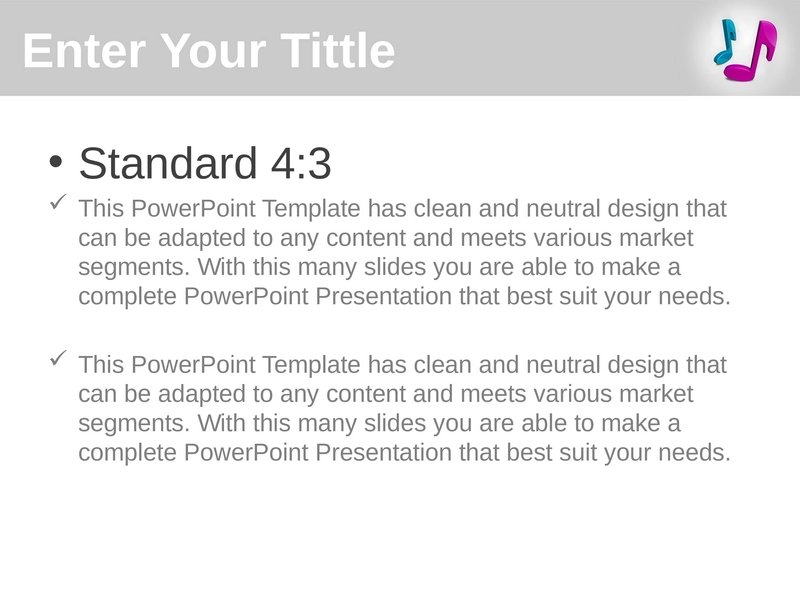 Enter Your Tittle

• Standard 4:3

✓ This PowerPoint Template has clean and neutral design that can be adapted to any content and meets various market segments. With this many slides you are able to make a complete PowerPoint Presentation that best suit your needs.

✓ This PowerPoint Template has clean and neutral design that can be adapted to any content and meets various market segments. With this many slides you are able to make a complete PowerPoint Presentation that best suit your needs.